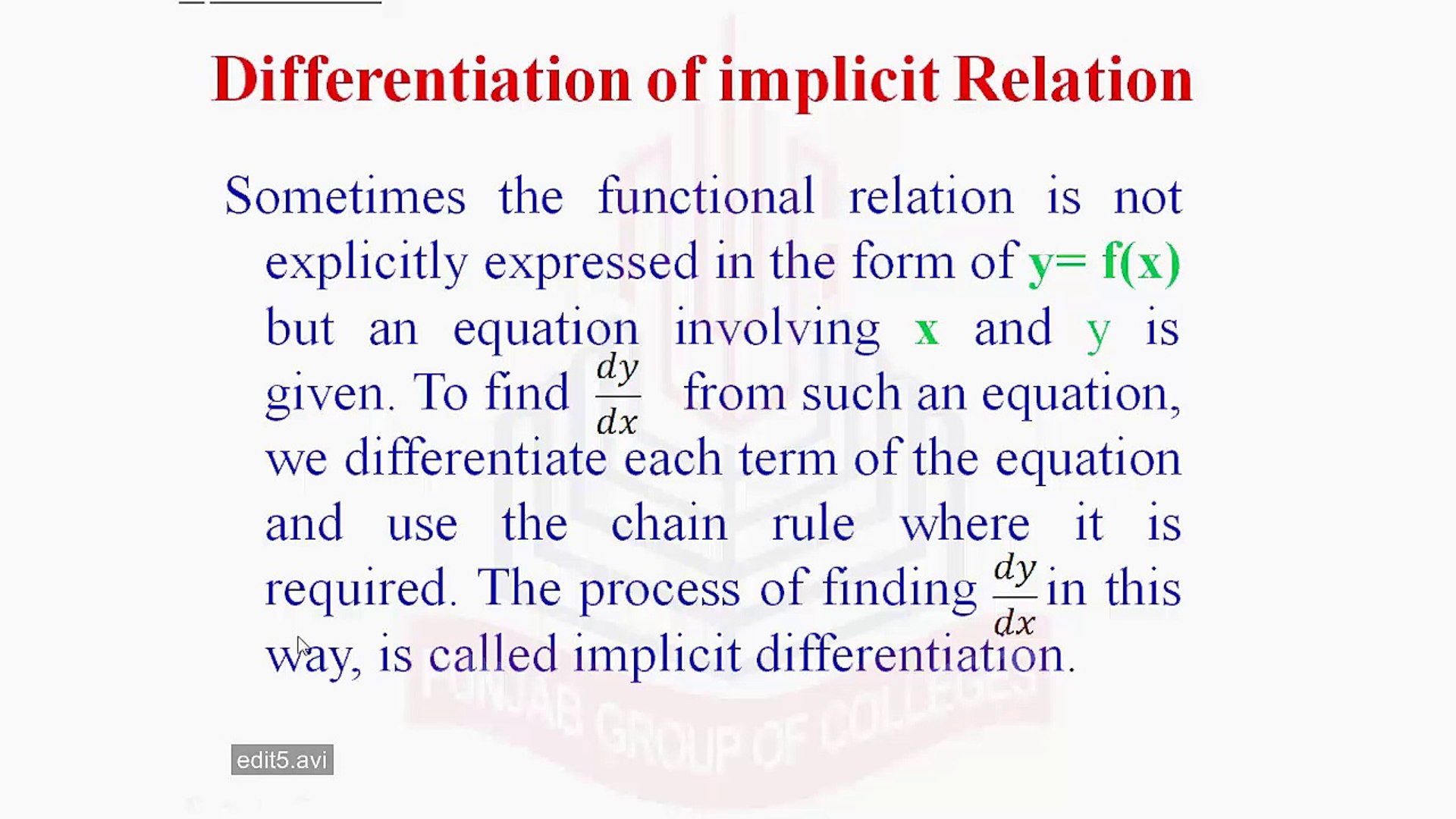 Differentiation of implicit Relation

Sometimes the functional relation is not explicitly expressed in the form of y= f(x) but an equation involving x and y is given. To find $\frac{dy}{dx}$ from such an equation, we differentiate each term of the equation and use the chain rule where it is required. The process of finding $\frac{dy}{dx}$ in this way, is called implicit differentiation.

PUNJAB GROUP OF COLLEGES

edit5.avi